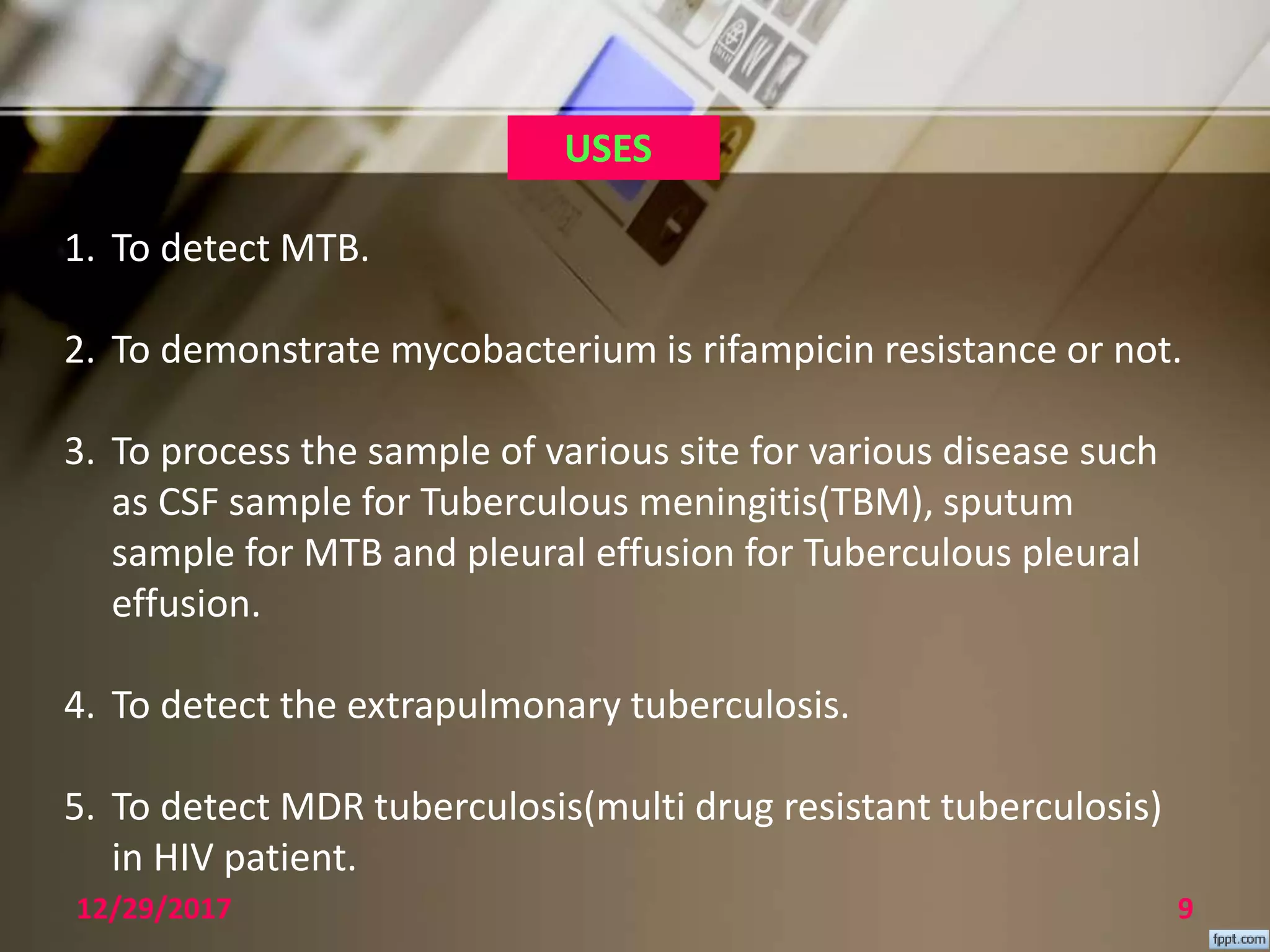 USES

1. To detect MTB.

2. To demonstrate mycobacterium is rifampicin resistance or not.

3. To process the sample of various site for various disease such as CSF sample for Tuberculous meningitis(TBM), sputum sample for MTB and pleural effusion for Tuberculous pleural effusion.

4. To detect the extrapulmonary tuberculosis.

5. To detect MDR tuberculosis(multi drug resistant tuberculosis) in HIV patient.

12/29/2017

9

fppt.com